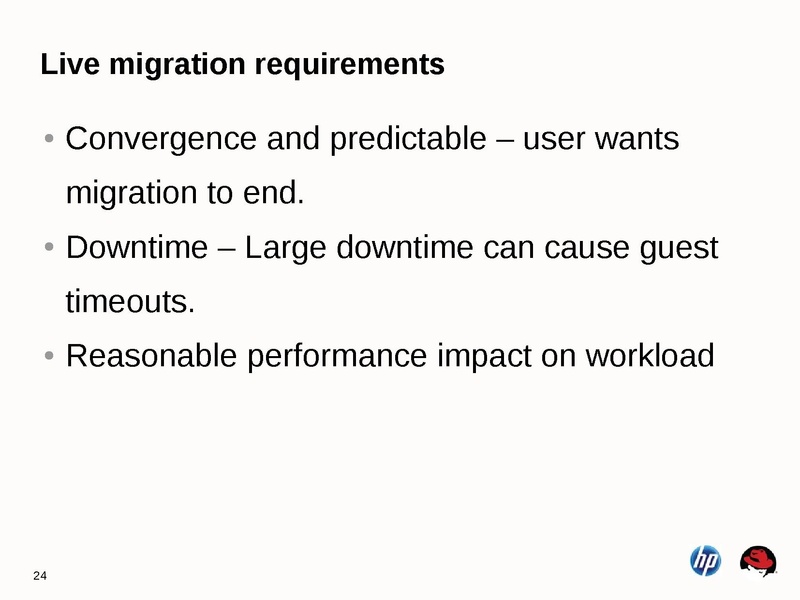 Live migration requirements

• Convergence and predictable – user wants migration to end.

• Downtime – Large downtime can cause guest timeouts.

• Reasonable performance impact on workload

24

hp